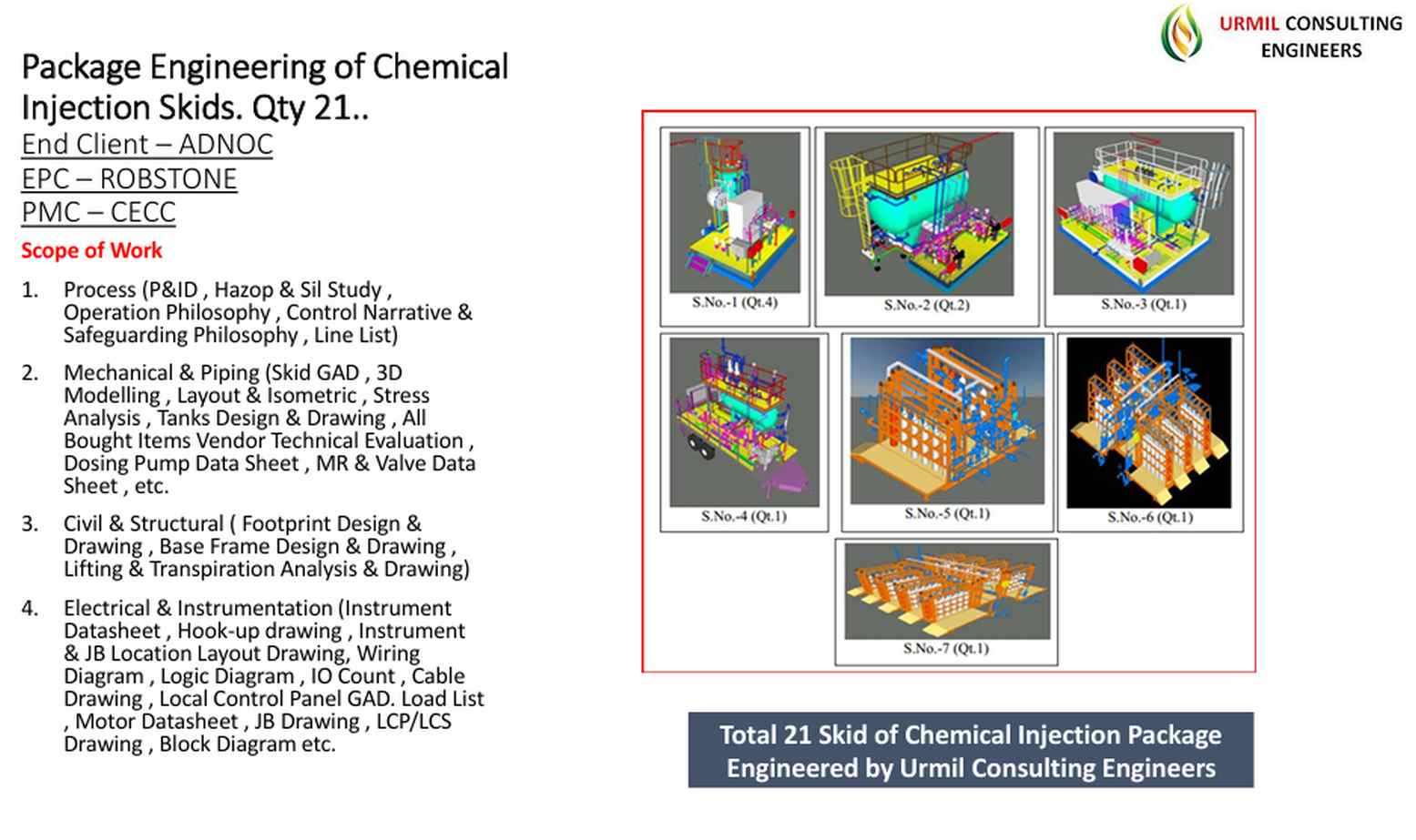 URMIL CONSULTING ENGINEERS

Package Engineering of Chemical Injection Skids. Qty 21..

End Client – ADNOC

EPC – ROBSTONE

PMC – CECC

Scope of Work

1. Process (P&ID , Hazop & Sil Study , Operation Philosophy , Control Narrative & Safeguarding Philosophy , Line List)

2. Mechanical & Piping (Skid GAD , 3D Modelling , Layout & Isometric , Stress Analysis , Tanks Design & Drawing , All Bought Items Vendor Technical Evaluation , Dosing Pump Data Sheet , MR & Valve Data Sheet , etc.

3. Civil & Structural ( Footprint Design & Drawing , Base Frame Design & Drawing , Lifting & Transpiration Analysis & Drawing)

4. Electrical & Instrumentation (Instrument Datasheet , Hook-up drawing , Instrument & JB Location Layout Drawing, Wiring Diagram , Logic Diagram , IO Count , Cable Drawing , Local Control Panel GAD. Load List , Motor Datasheet , JB Drawing , LCP/LCS Drawing , Block Diagram etc.

S.No.-1 (Qt.4)

S.No.-2 (Qt.2)

S.No.-3 (Qt.1)

S.No.-4 (Qt.1)

S.No.-5 (Qt.1)

S.No.-6 (Qt.1)

S.No.-7 (Qt.1)

Total 21 Skid of Chemical Injection Package Engineered by Urmil Consulting Engineers